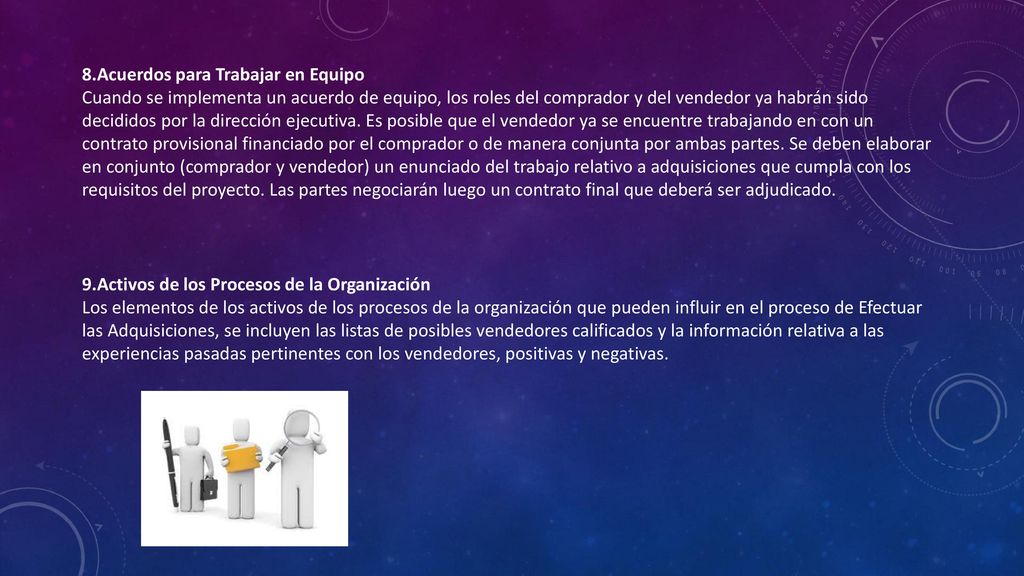 8.Acuerdos para Trabajar en Equipo
Cuando se implementa un acuerdo de equipo, los roles del comprador y del vendedor ya habrán sido decididos por la dirección ejecutiva. Es posible que el vendedor ya se encuentre trabajando en con un contrato provisional financiado por el comprador o de manera conjunta por ambas partes. Se deben elaborar en conjunto (comprador y vendedor) un enunciado del trabajo relativo a adquisiciones que cumpla con los requisitos del proyecto. Las partes negociarán luego un contrato final que deberá ser adjudicado.

9.Activos de los Procesos de la Organización
Los elementos de los activos de los procesos de la organización que pueden influir en el proceso de Efectuar las Adquisiciones, se incluyen las listas de posibles vendedores calificados y la información relativa a las experiencias pasadas pertinentes con los vendedores, positivas y negativas.